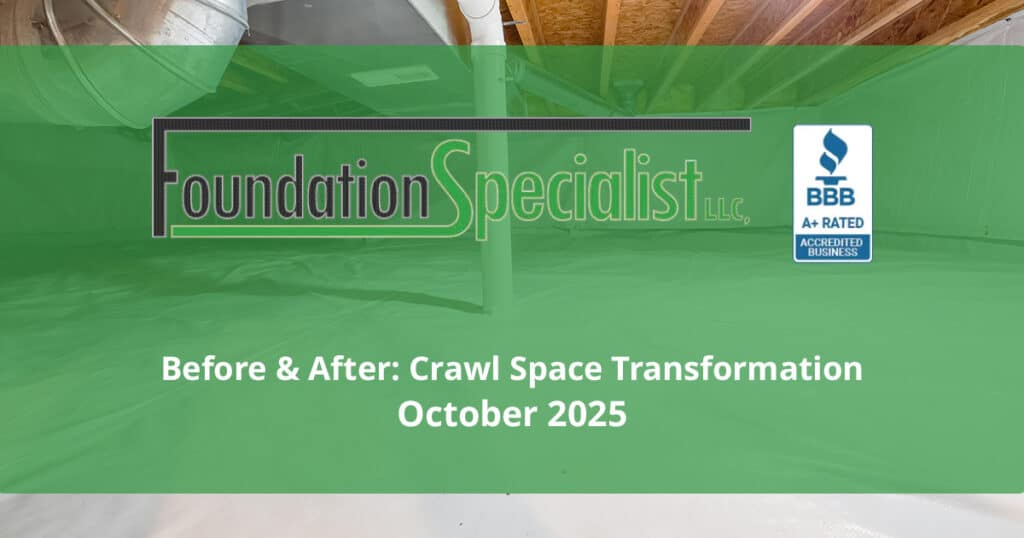 Foundation Specialist LLC,

BBB
A+ RATED
ACCREDITED BUSINESS

Before & After: Crawl Space Transformation
October 2025